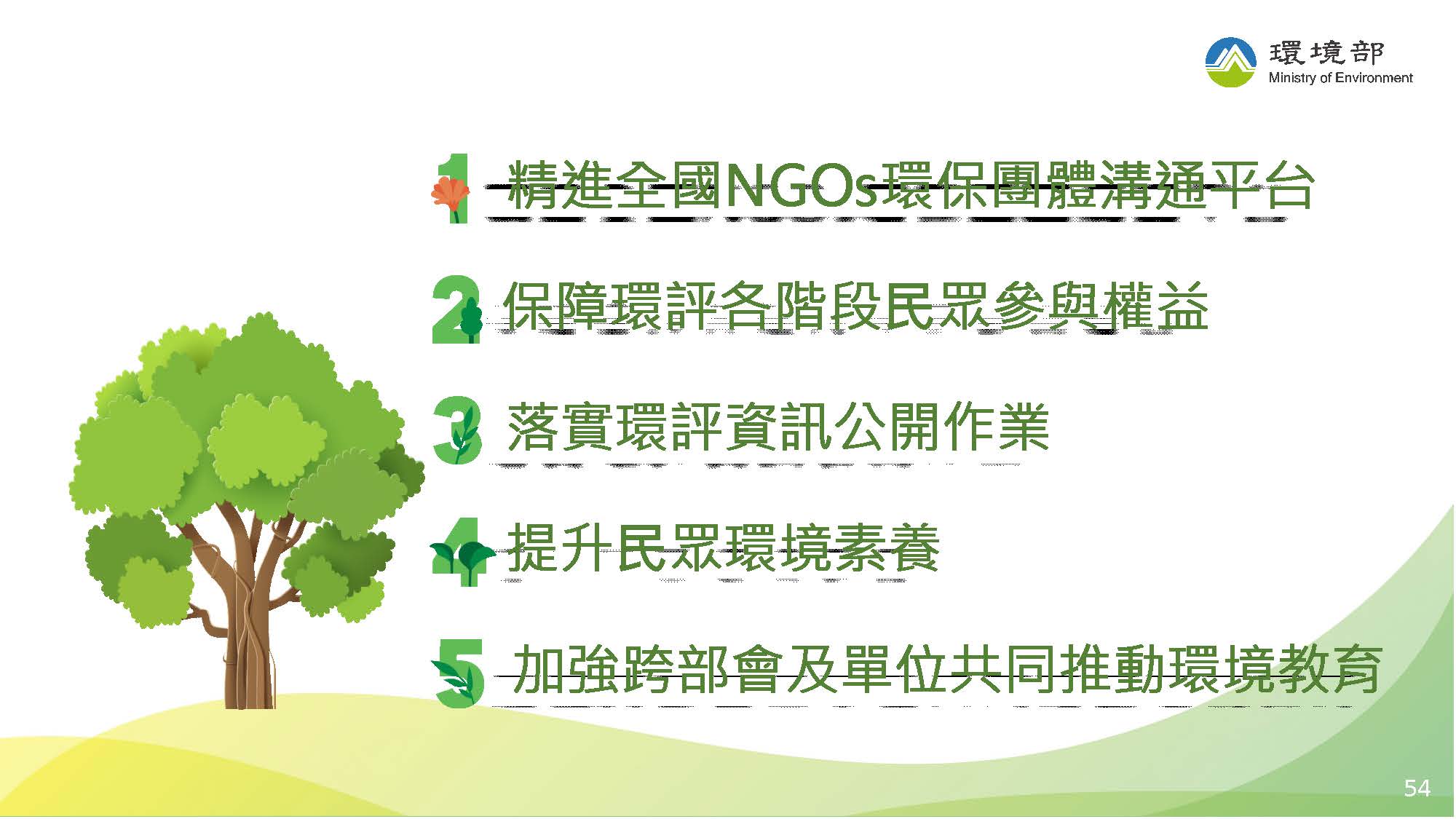 環境部
Ministry of Environment

1 精進全國NGOs環保團體溝通平台

2 保障環評各階段民眾參與權益

3 落實環評資訊公開作業

4 提升民眾環境素養

5 加強跨部會及單位共同推動環境教育

54